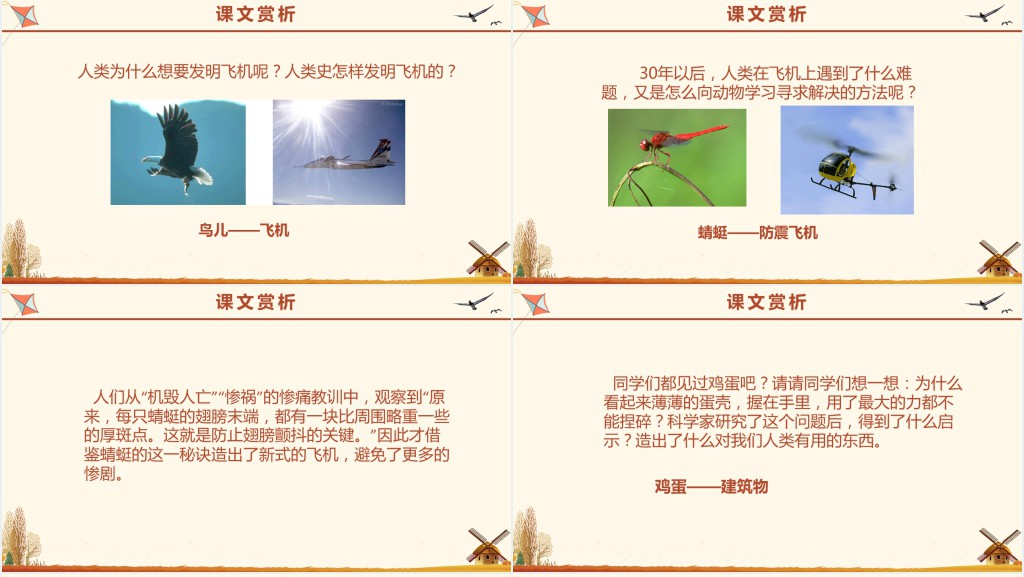 课文赏析

人类为什么想要发明飞机呢？人类史怎样发明飞机的？

鸟儿——飞机

课文赏析

30年以后，人类在飞机上遇到了什么难题，又是怎么向动物学习寻求解决的方法呢？

蜻蜓——防震飞机

课文赏析

人们从“机毁人亡”“惨祸”的惨痛教训中，观察到“原来，每只蜻蜓的翅膀末端，都有一块比周围略重一些的厚斑点。这就是防止翅膀颤抖的关键。”因此才借鉴蜻蜓的这一秘诀造出了新式的飞机，避免了更多的惨剧。

课文赏析

同学们都见过鸡蛋吧？请请同学们想一想：为什么看起来薄薄的蛋壳，握在手里，用了最大的力都不能捏碎？科学家研究了这个问题后，得到了什么启示？造出了什么对我们人类有用的东西。

鸡蛋——建筑物